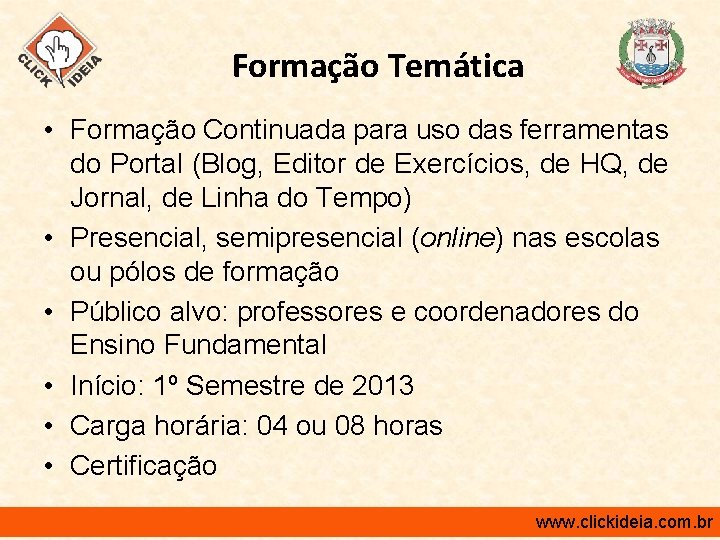 CLICK IDEIA

Formação Temática

• Formação Continuada para uso das ferramentas do Portal (Blog, Editor de Exercícios, de HQ, de Jornal, de Linha do Tempo)
• Presencial, semipresencial (online) nas escolas ou pólos de formação
• Público alvo: professores e coordenadores do Ensino Fundamental
• Início: 1º Semestre de 2013
• Carga horária: 04 ou 08 horas
• Certificação

www.clickideia.com.br